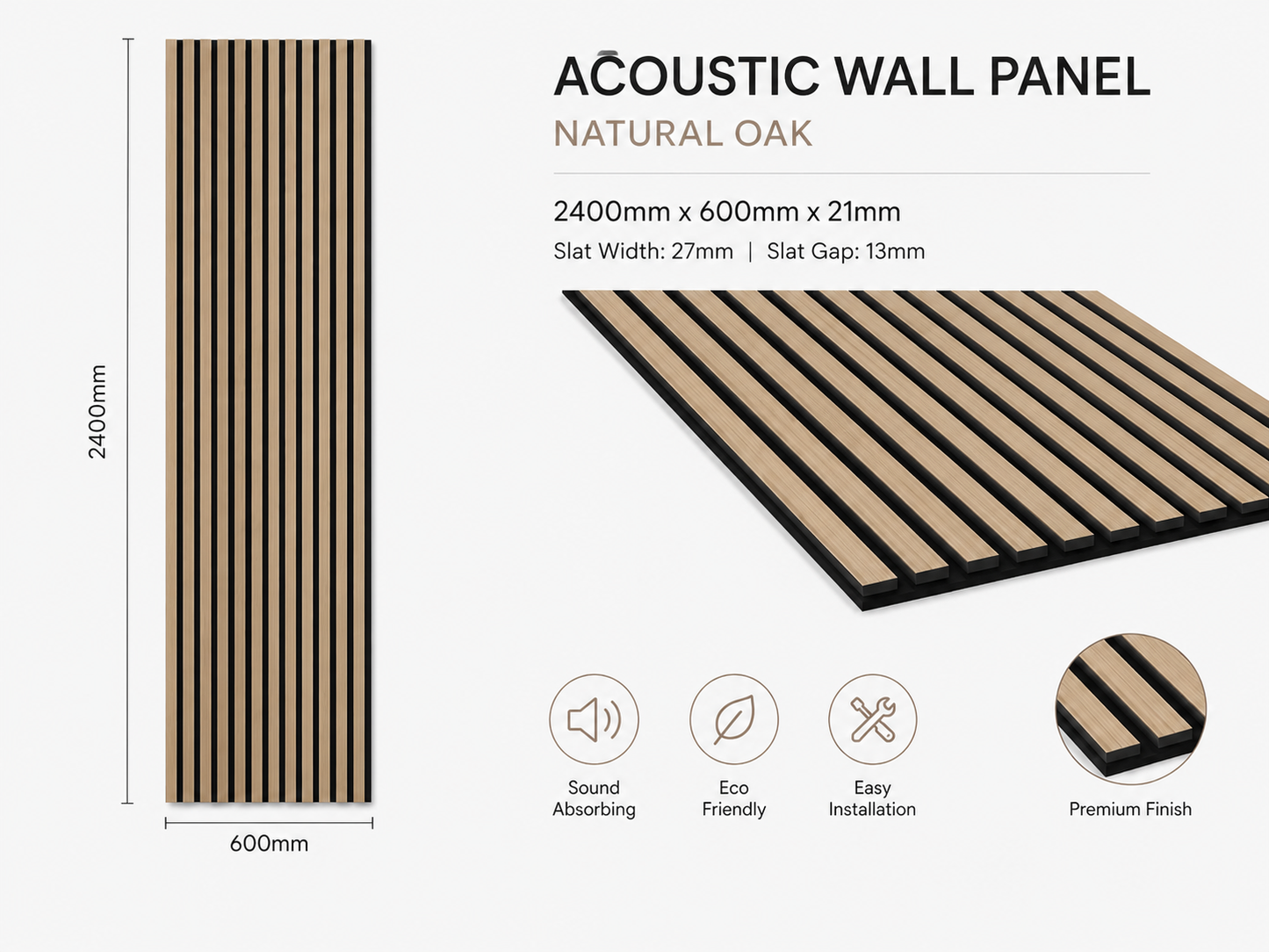 2400mm

600mm

ACOUSTIC WALL PANEL

NATURAL OAK

2400mm x 600mm x 21mm

Slat Width: 27mm | Slat Gap: 13mm

Sound Absorbing

Eco Friendly

Easy Installation

Premium Finish